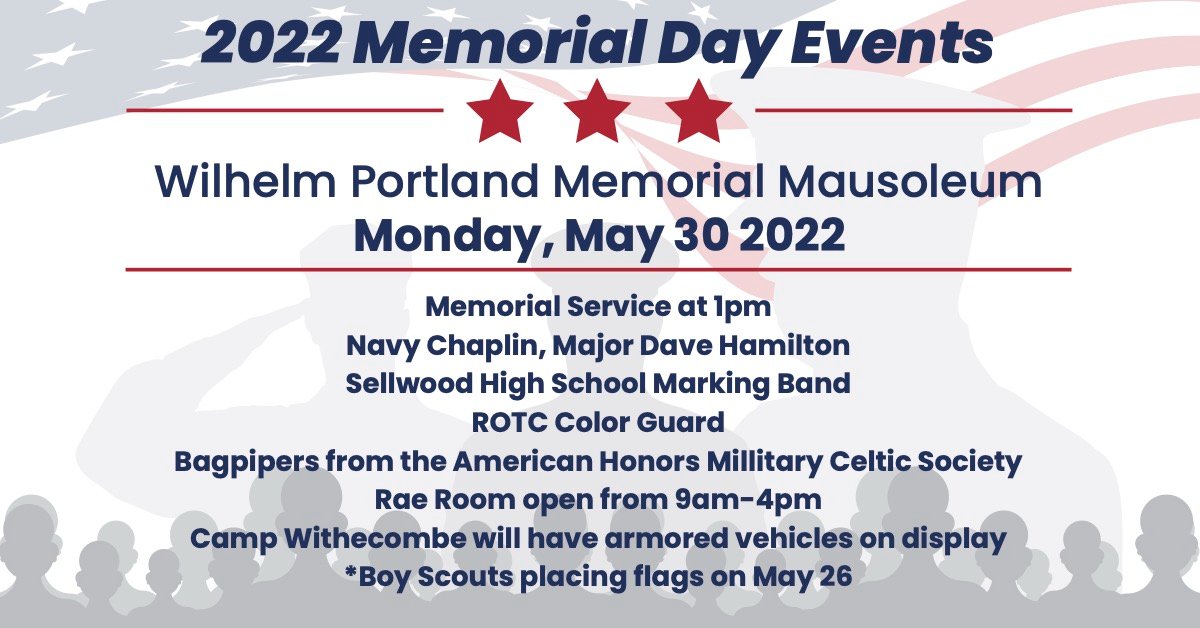 2022 Memorial Day Events

Wilhelm Portland Memorial Mausoleum
Monday, May 30 2022

Memorial Service at 1pm
Navy Chaplin, Major Dave Hamilton
Sellwood High School Marking Band
ROTC Color Guard
Bagpipers from the American Honors Millitary Celtic Society
Rae Room open from 9am-4pm
Camp Withecombe will have armored vehicles on display
*Boy Scouts placing flags on May 26